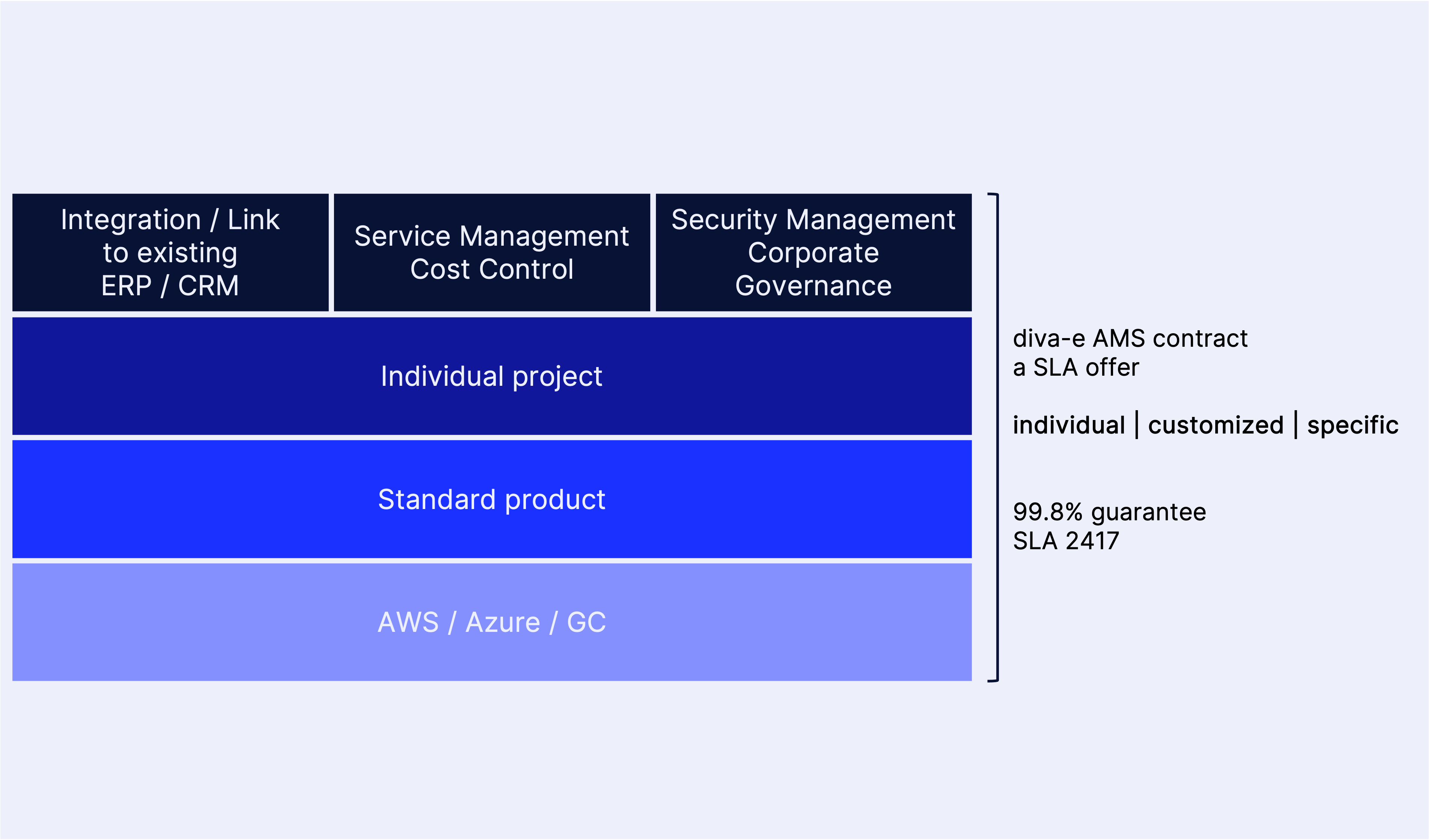 Integration / Link to existing ERP / CRM

Service Management Cost Control

Security Management Corporate Governance

Individual project

Standard product

AWS / Azure / GC

diva-e AMS contract
a SLA offer

individual | customized | specific

99.8% guarantee
SLA 2417